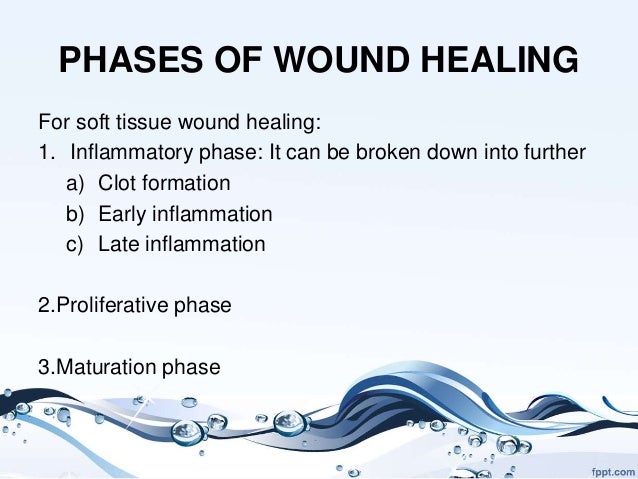 PHASES OF WOUND HEALING

For soft tissue wound healing:
1. Inflammatory phase: It can be broken down into further
a) Clot formation
b) Early inflammation
c) Late inflammation

2.Proliferative phase

3.Maturation phase

fppt.com